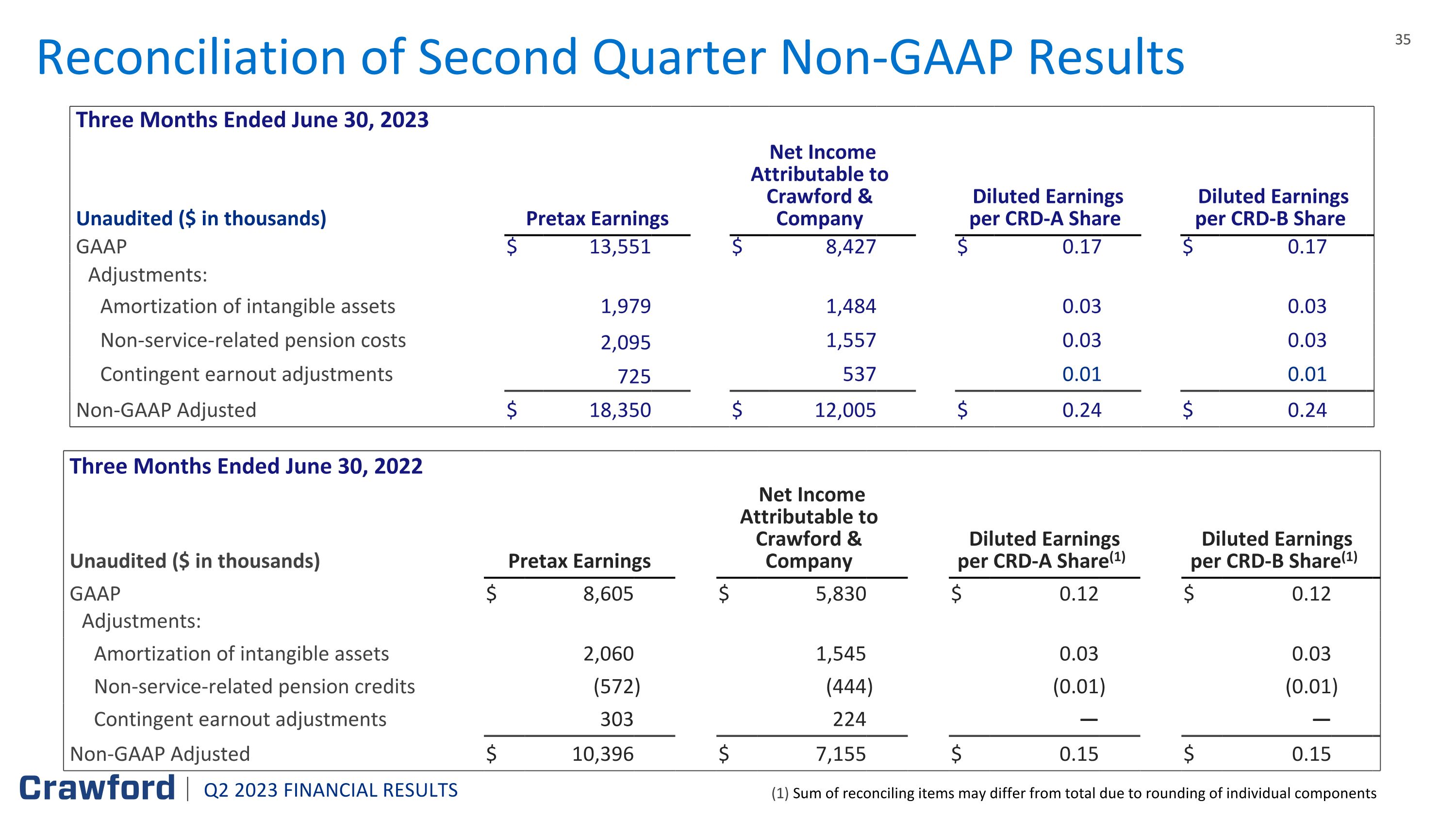 Reconciliation of Second Quarter Non-GAAP Results

35

Three Months Ended June 30, 2023

| Unaudited ($ in thousands) | Pretax Earnings | Net Income Attributable to Crawford & Company | Diluted Earnings per CRD-A Share | Diluted Earnings per CRD-B Share |
|---|---|---|---|---|
| GAAP | $ 13,551 | $ 8,427 | $ 0.17 | $ 0.17 |
| Adjustments: | | | | |
| Amortization of intangible assets | 1,979 | 1,484 | 0.03 | 0.03 |
| Non-service-related pension costs | 2,095 | 1,557 | 0.03 | 0.03 |
| Contingent earnout adjustments | 725 | 537 | 0.01 | 0.01 |
| Non-GAAP Adjusted | $ 18,350 | $ 12,005 | $ 0.24 | $ 0.24 |

Three Months Ended June 30, 2022

| Unaudited ($ in thousands) | Pretax Earnings | Net Income Attributable to Crawford & Company | Diluted Earnings per CRD-A Share$^{(1)}$ | Diluted Earnings per CRD-B Share$^{(1)}$ |
|---|---|---|---|---|
| GAAP | $ 8,605 | $ 5,830 | $ 0.12 | $ 0.12 |
| Adjustments: | | | | |
| Amortization of intangible assets | 2,060 | 1,545 | 0.03 | 0.03 |
| Non-service-related pension credits | (572) | (444) | (0.01) | (0.01) |
| Contingent earnout adjustments | 303 | 224 | — | — |
| Non-GAAP Adjusted | $ 10,396 | $ 7,155 | $ 0.15 | $ 0.15 |

Crawford | Q2 2023 FINANCIAL RESULTS

(1) Sum of reconciling items may differ from total due to rounding of individual components